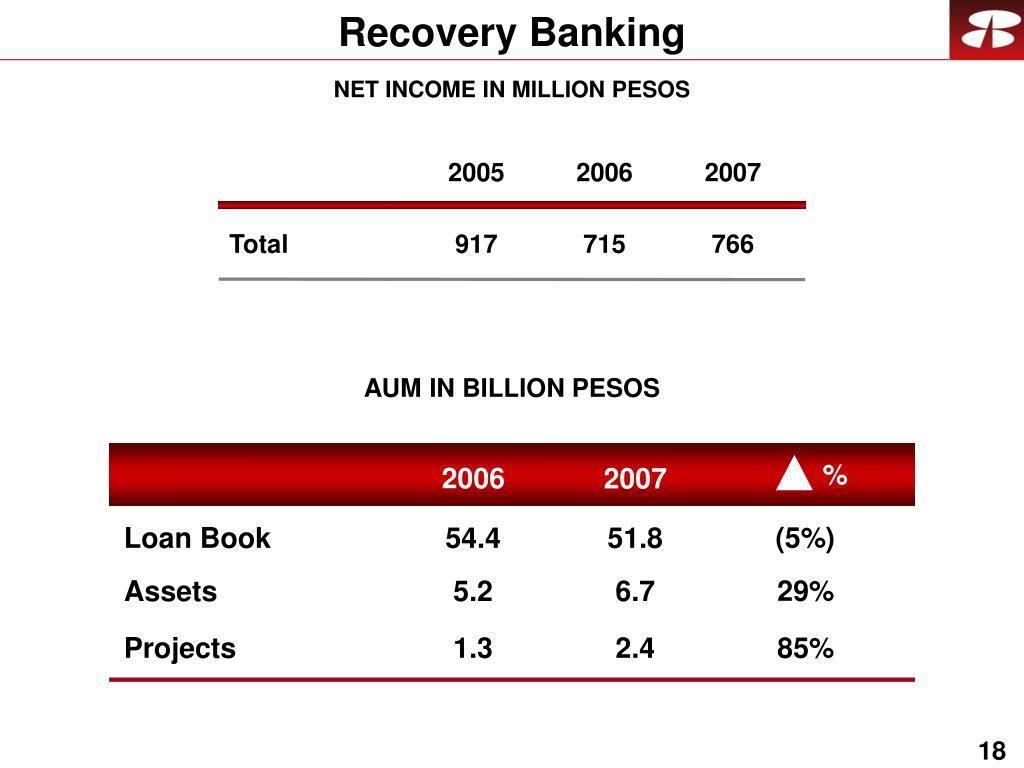 Recovery Banking

NET INCOME IN MILLION PESOS

| | 2005 | 2006 | 2007 |
|---|---|---|---|
| Total | 917 | 715 | 766 |

AUM IN BILLION PESOS

| | 2006 | 2007 | ▲ % |
|---|---|---|---|
| Loan Book | 54.4 | 51.8 | (5%) |
| Assets | 5.2 | 6.7 | 29% |
| Projects | 1.3 | 2.4 | 85% |

18